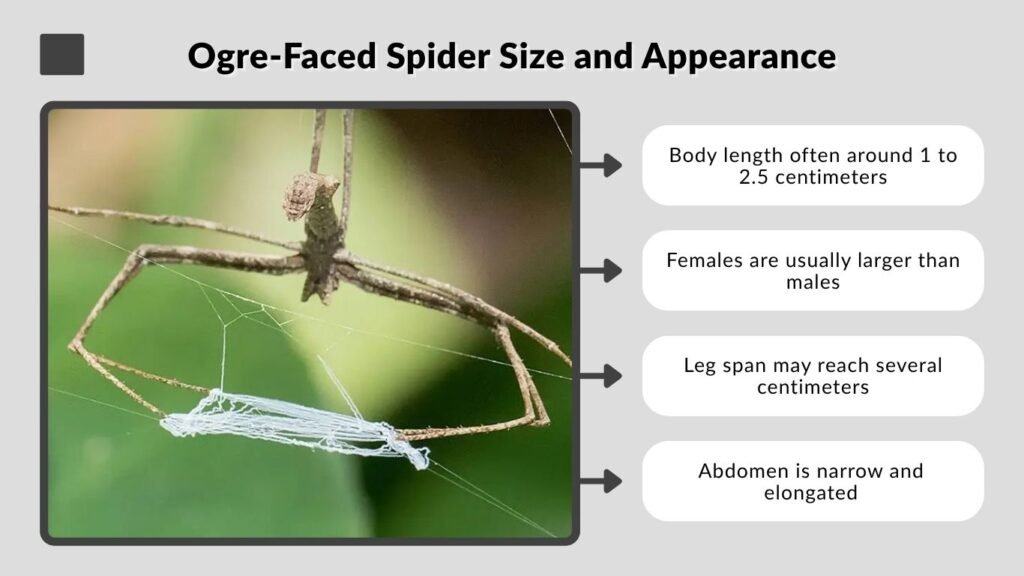 Ogre-Faced Spider Size and Appearance

Body length often around 1 to 2.5 centimeters

Females are usually larger than males

Leg span may reach several centimeters

Abdomen is narrow and elongated